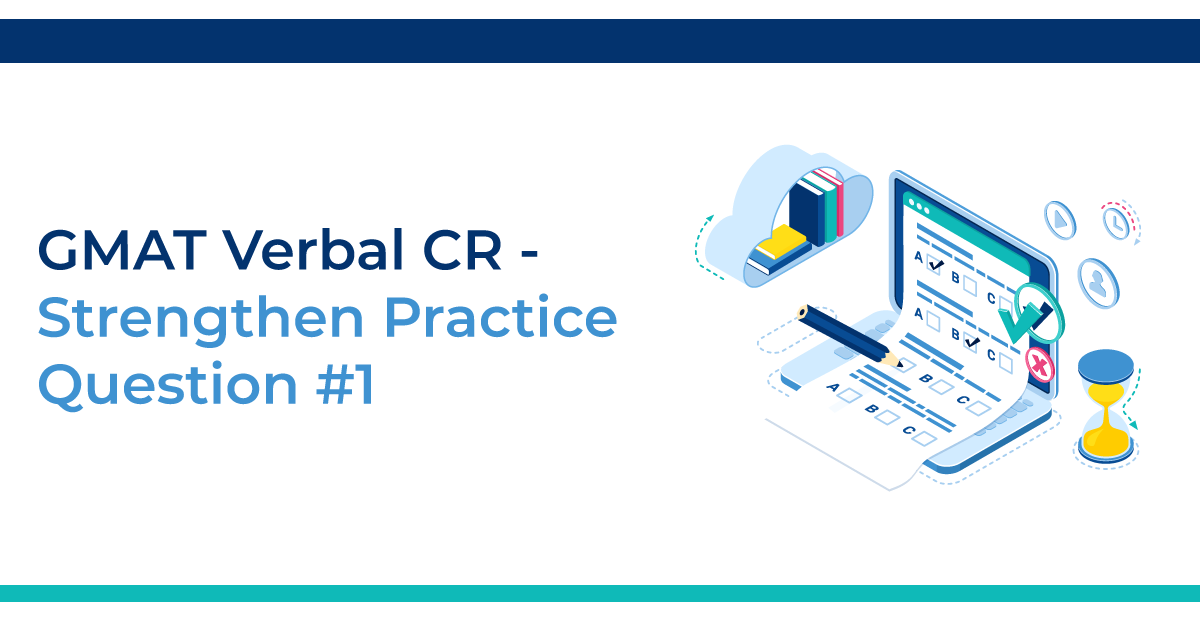 GMAT Verbal CR - Strengthen Practice Question #1

A B C
A B C
A B C
A B C